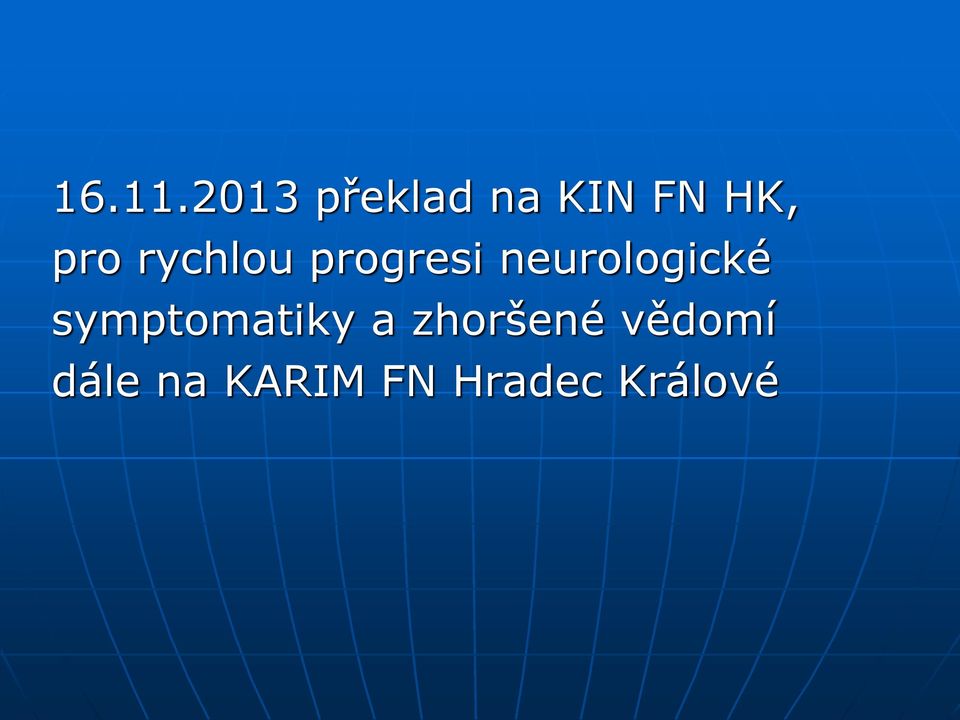 16.11.2013 překlad na KIN FN HK, pro rychlou progresi neurologické symptomatiky a zhoršené vědomí dále na KARIM FN Hradec Králové